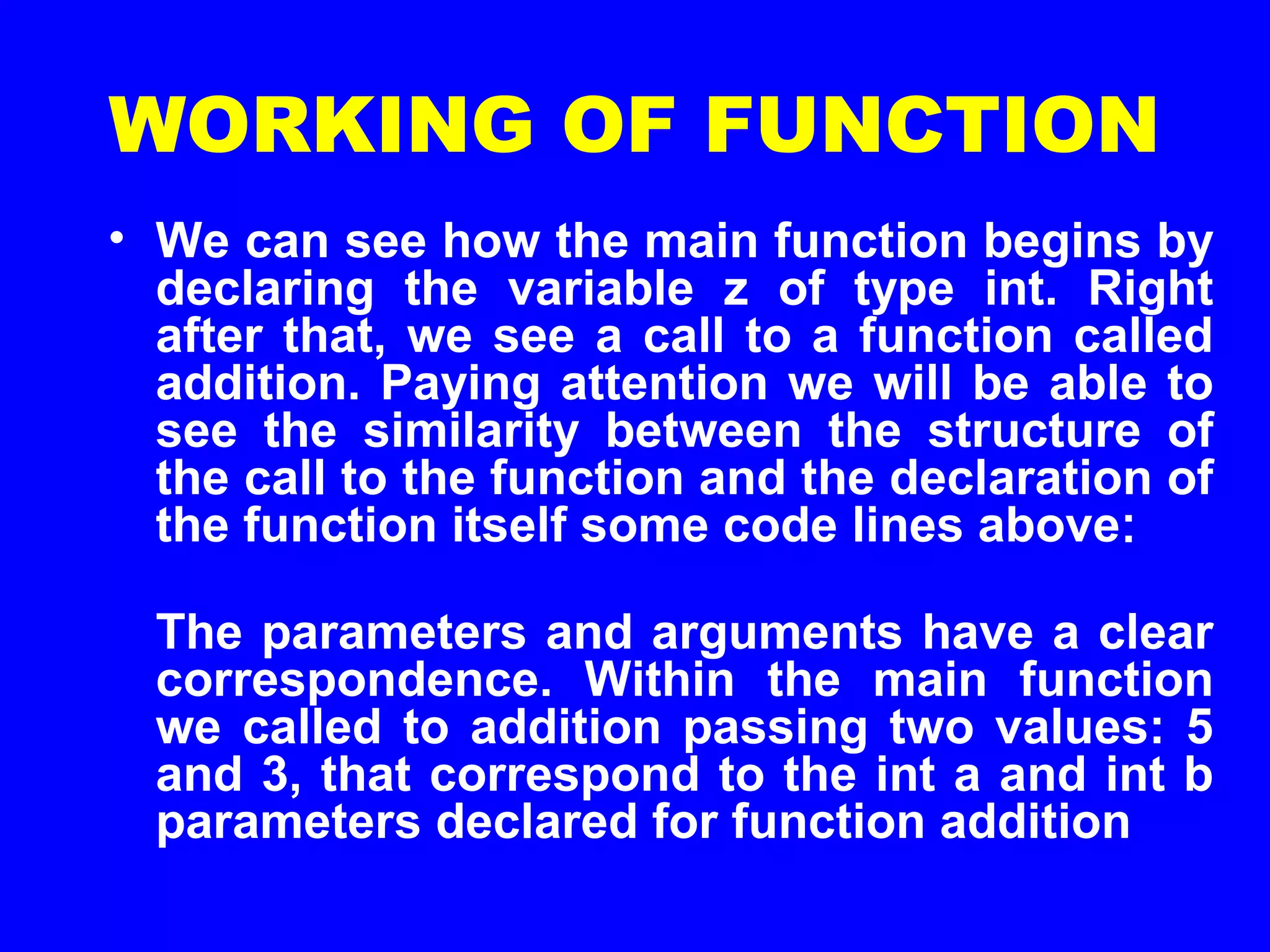 WORKING OF FUNCTION

• We can see how the main function begins by declaring the variable z of type int. Right after that, we see a call to a function called addition. Paying attention we will be able to see the similarity between the structure of the call to the function and the declaration of the function itself some code lines above:

The parameters and arguments have a clear correspondence. Within the main function we called to addition passing two values: 5 and 3, that correspond to the int a and int b parameters declared for function addition